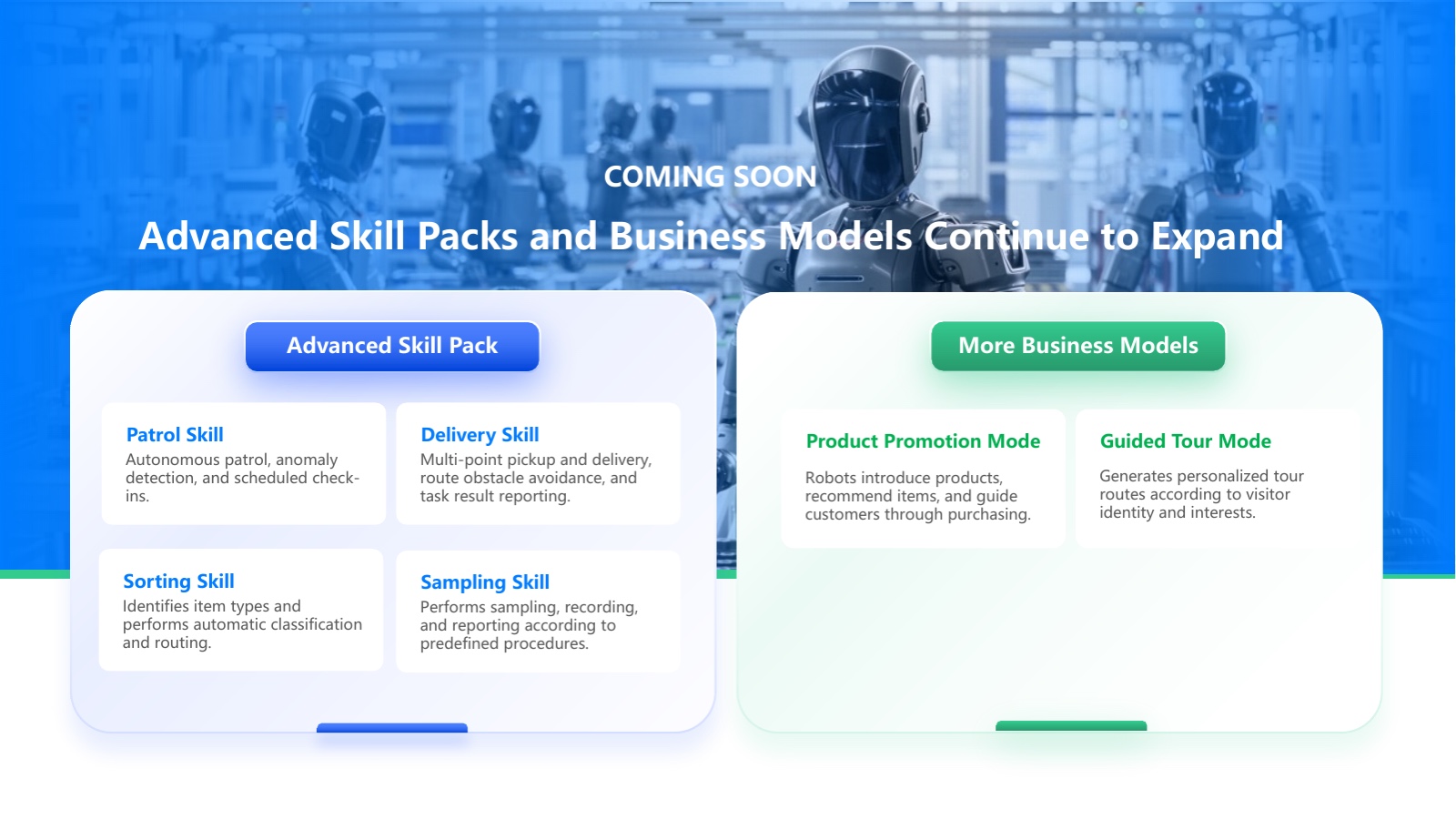 COMING SOON

Advanced Skill Packs and Business Models Continue to Expand

Advanced Skill Pack

Patrol Skill
Autonomous patrol, anomaly detection, and scheduled check-ins.

Delivery Skill
Multi-point pickup and delivery, route obstacle avoidance, and task result reporting.

Sorting Skill
Identifies item types and performs automatic classification and routing.

Sampling Skill
Performs sampling, recording, and reporting according to predefined procedures.

More Business Models

Product Promotion Mode
Robots introduce products, recommend items, and guide customers through purchasing.

Guided Tour Mode
Generates personalized tour routes according to visitor identity and interests.